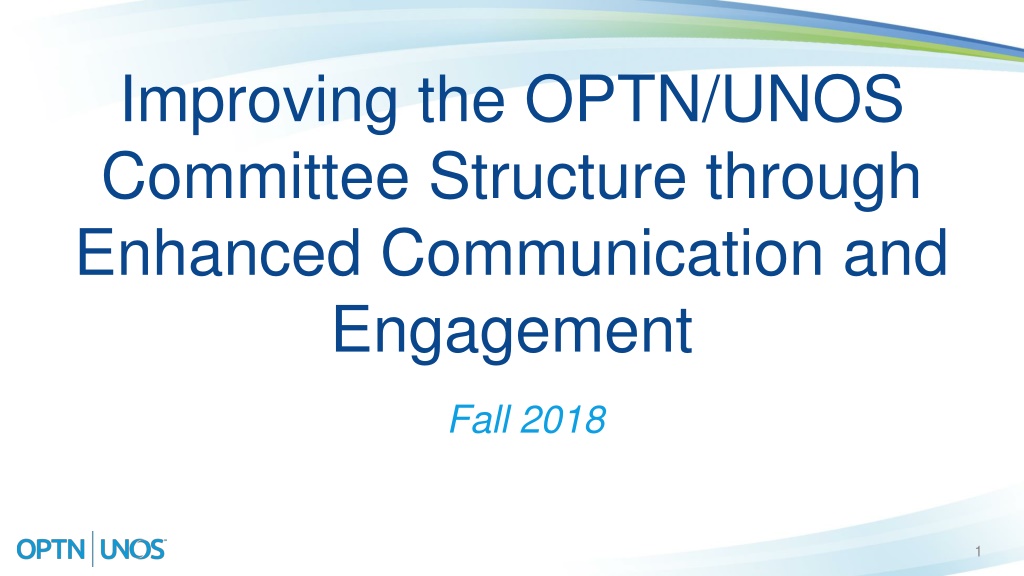 Improving the OPTN/UNOS Committee Structure through Enhanced Communication and Engagement

Fall 2018

OPTN | UNOS

1